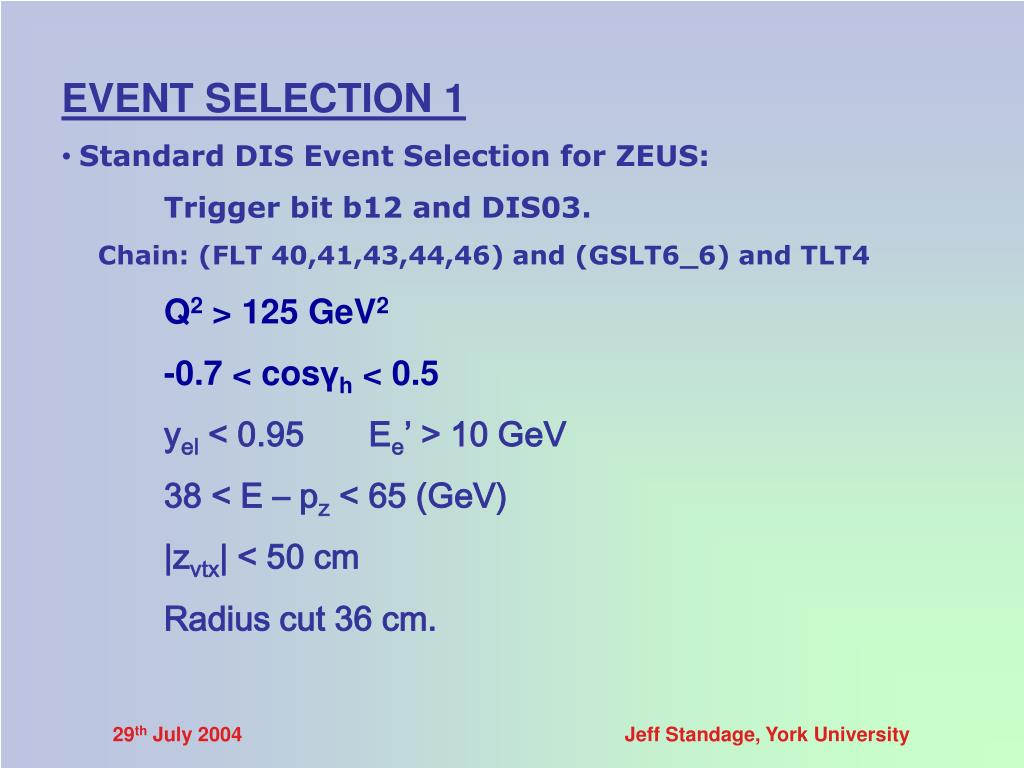 EVENT SELECTION 1

• Standard DIS Event Selection for ZEUS:

Trigger bit b12 and DIS03.

Chain: (FLT 40,41,43,44,46) and (GSLT6_6) and TLT4

$Q^2 > 125$ GeV$^2$

$-0.7 < \cos\gamma_h < 0.5$

$y_{el} < 0.95$ $E_e' > 10$ GeV

$38 < E - p_z < 65$ (GeV)

$|z_{vtx}| < 50$ cm

Radius cut 36 cm.

29$^{th}$ July 2004

Jeff Standage, York University